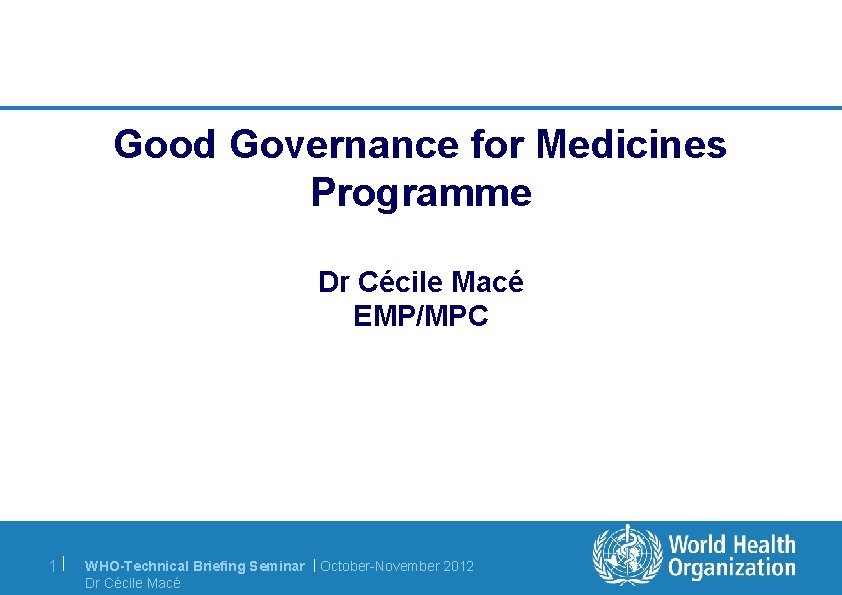 Good Governance for Medicines Programme

Dr Cécile Macé
EMP/MPC

1 | WHO-Technical Briefing Seminar | October-November 2012
Dr Cécile Macé

World Health Organization